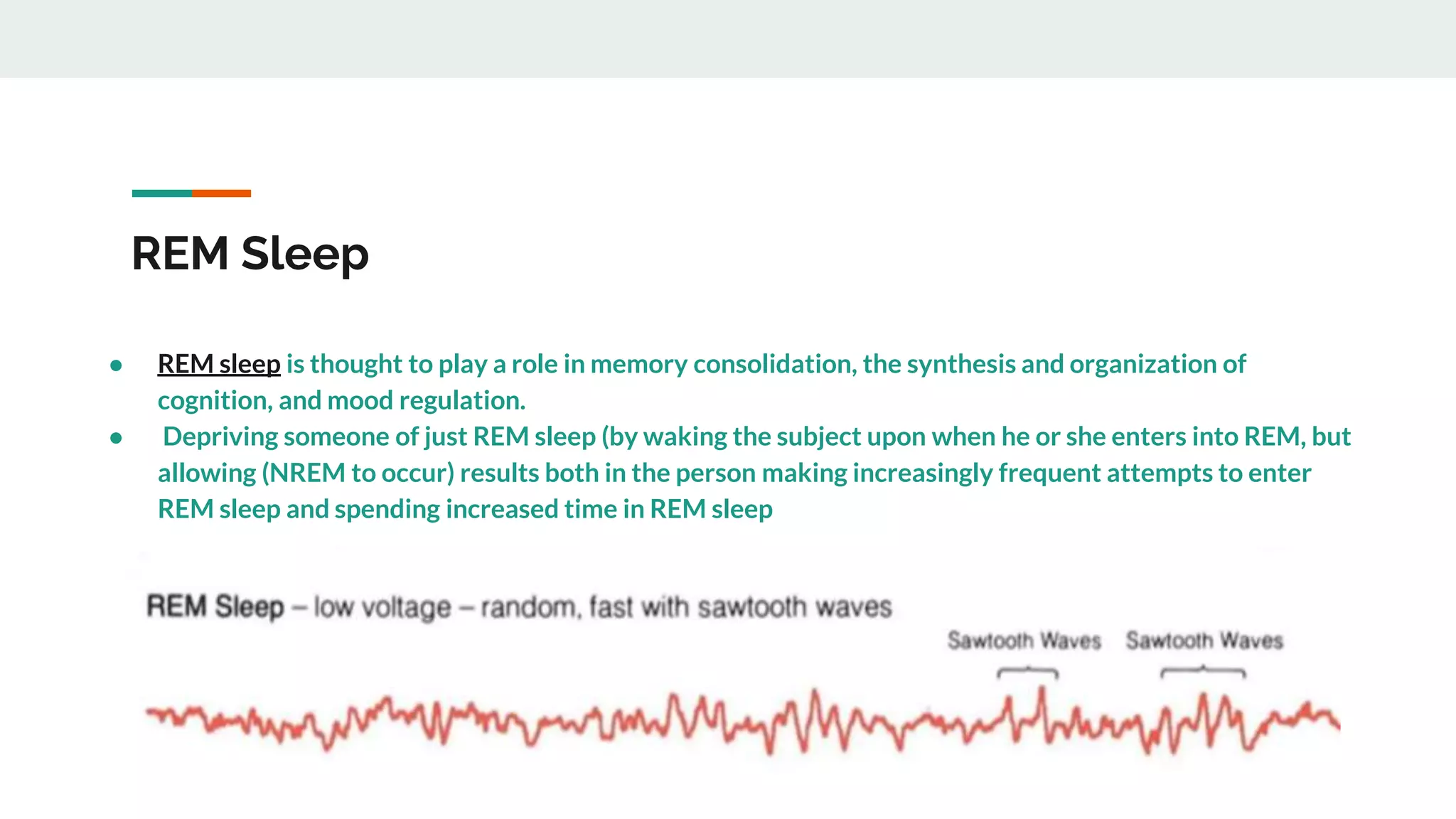 REM Sleep

● REM sleep is thought to play a role in memory consolidation, the synthesis and organization of cognition, and mood regulation.
● Depriving someone of just REM sleep (by waking the subject upon when he or she enters into REM, but allowing (NREM to occur) results both in the person making increasingly frequent attempts to enter REM sleep and spending increased time in REM sleep

REM Sleep – low voltage – random, fast with sawtooth waves

Sawtooth Waves Sawtooth Waves